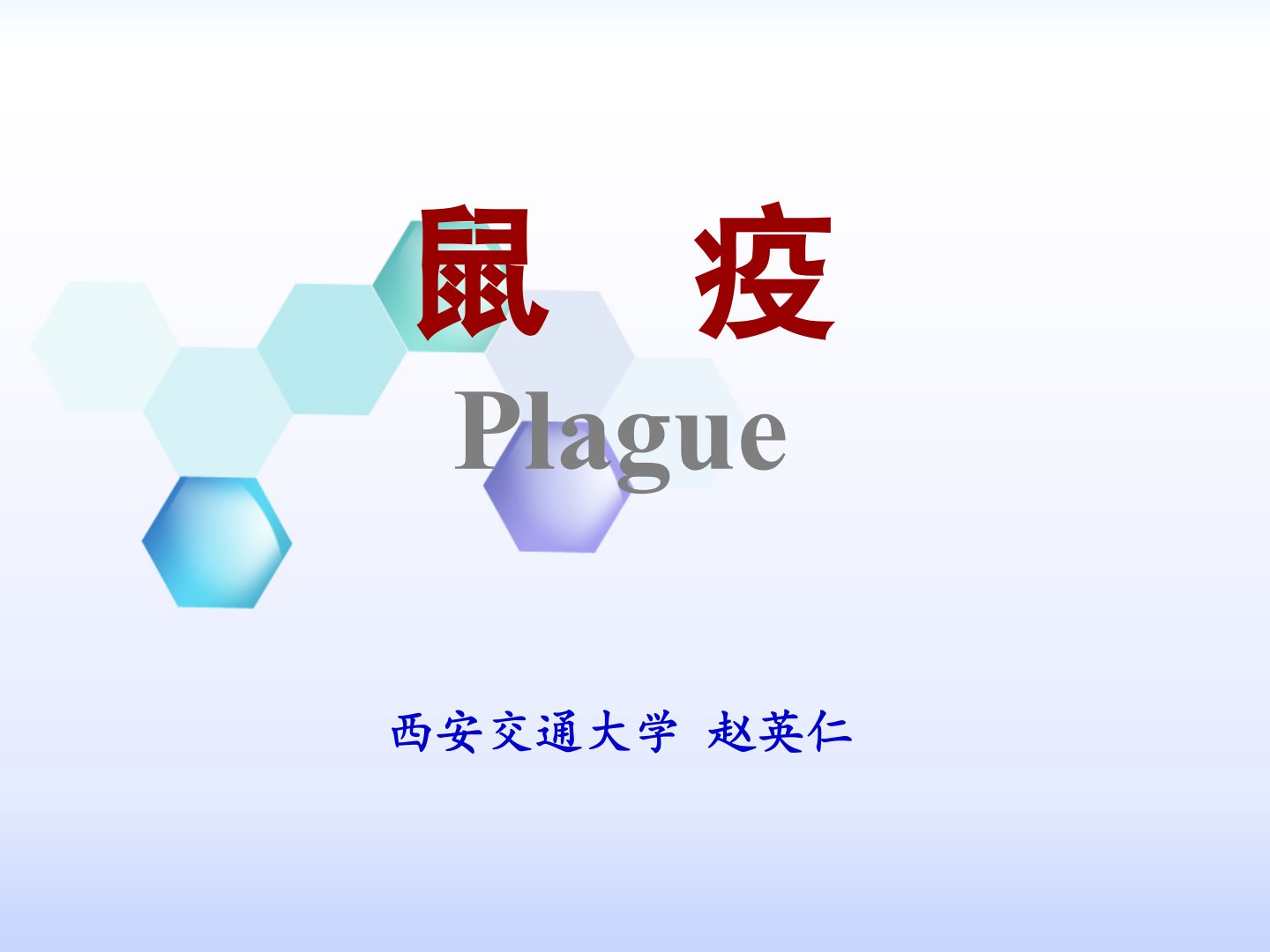 鼠　疫

Plague

西安交通大学　赵英仁